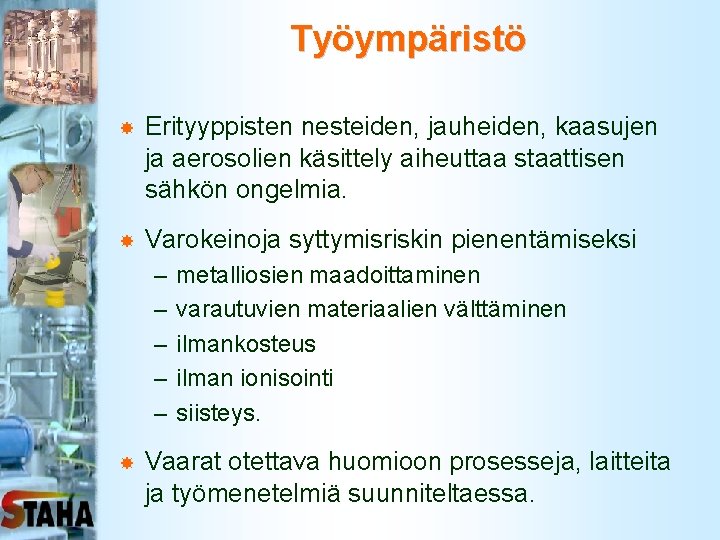 Työympäristö

Erityyppisten nesteiden, jauheiden, kaasujen ja aerosolien käsittely aiheuttaa staattisen sähkön ongelmia.

Varokeinoja syttymisriskin pienentämiseksi
– metalliosien maadoittaminen
– varautuvien materiaalien välttäminen
– ilmankosteus
– ilman ionisointi
– siisteys.

Vaarat otettava huomioon prosesseja, laitteita ja työmenetelmiä suunniteltaessa.

STAHA